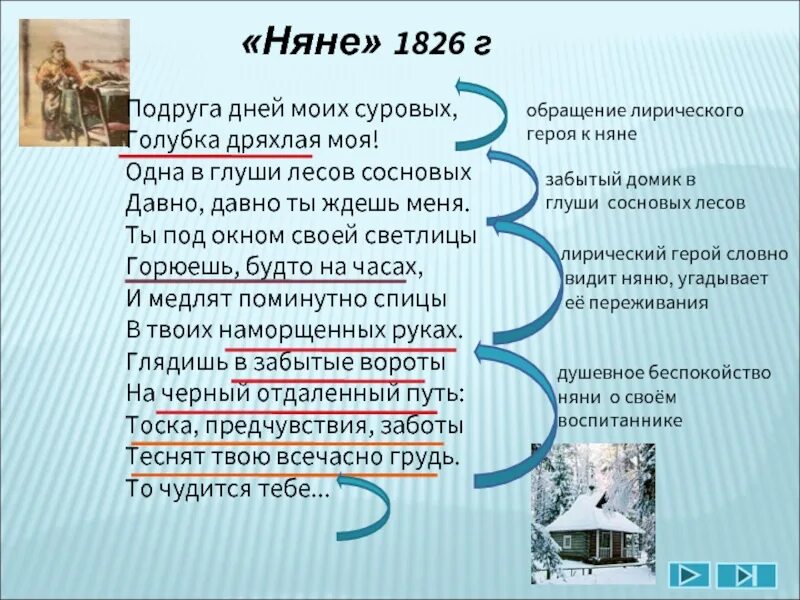 «Няне» 1826 г

Подруга дней моих суровых,
Голубка дряхлая моя!
Одна в глуши лесов сосновых
Давно, давно ты ждешь меня.
Ты под окном своей светлицы
Горюешь, будто на часах,
И медлят поминутно спицы
В твоих наморщенных руках.
Глядишь в забытые вороты
На черный отдаленный путь:
Тоска, предчувствия, заботы
Теснят твою всечасно грудь.
То чудится тебе…

обращение лирического героя к няне

забытый домик в глуши сосновых лесов

лирический герой словно видит няню, угадывает её переживания

душевное беспокойство няни о своём воспитаннике